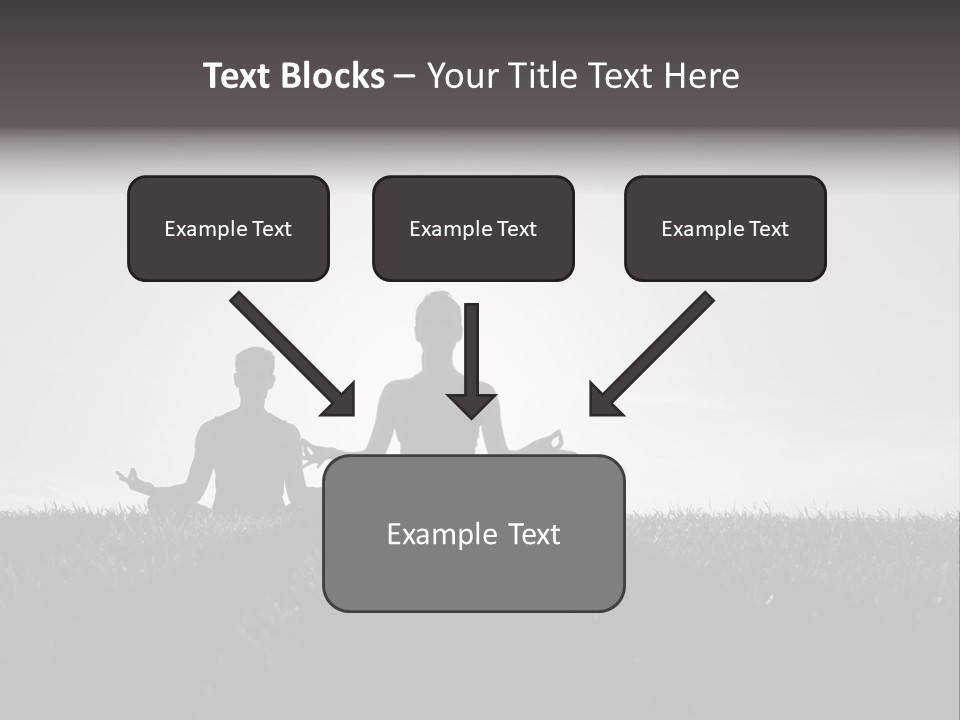 Text Blocks – Your Title Text Here

Example Text

Example Text

Example Text

Example Text